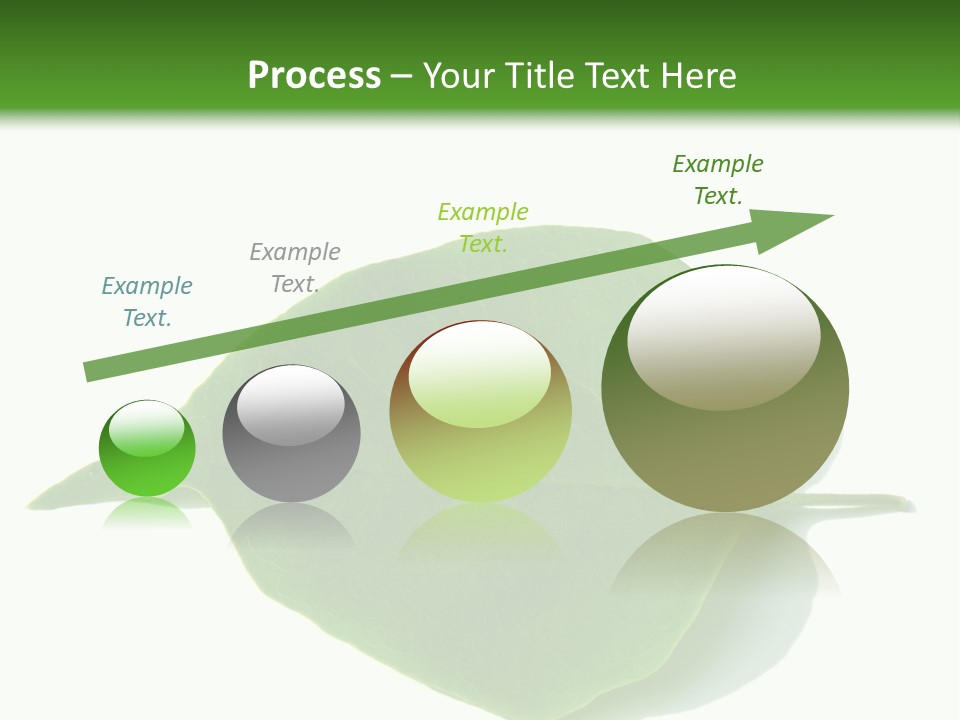 Process – Your Title Text Here

Example Text.

Example Text.

Example Text.

Example Text.